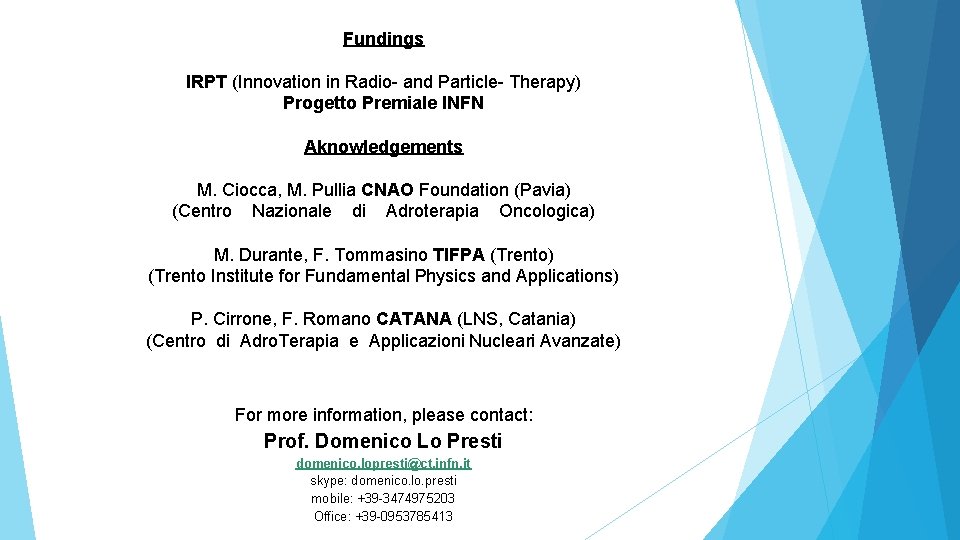 Fundings

IRPT (Innovation in Radio- and Particle- Therapy)
Progetto Premiale INFN

Aknowledgements

M. Ciocca, M. Pullia CNAO Foundation (Pavia)
(Centro Nazionale di Adroterapia Oncologica)

M. Durante, F. Tommasino TIFPA (Trento)
(Trento Institute for Fundamental Physics and Applications)

P. Cirrone, F. Romano CATANA (LNS, Catania)
(Centro di AdroTerapia e Applicazioni Nucleari Avanzate)

For more information, please contact:
Prof. Domenico Lo Presti
domenico.lopresti@ct.infn.it
skype: domenico.lo.presti
mobile: +39-3474975203
Office: +39-0953785413